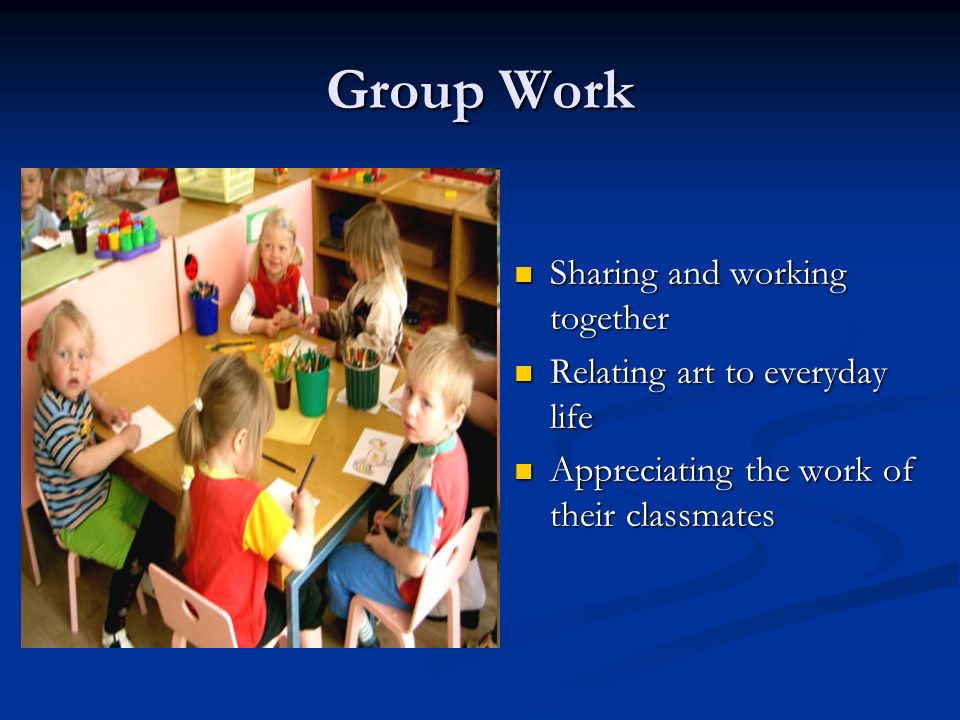 Group Work

- Sharing and working together
- Relating art to everyday life
- Appreciating the work of their classmates